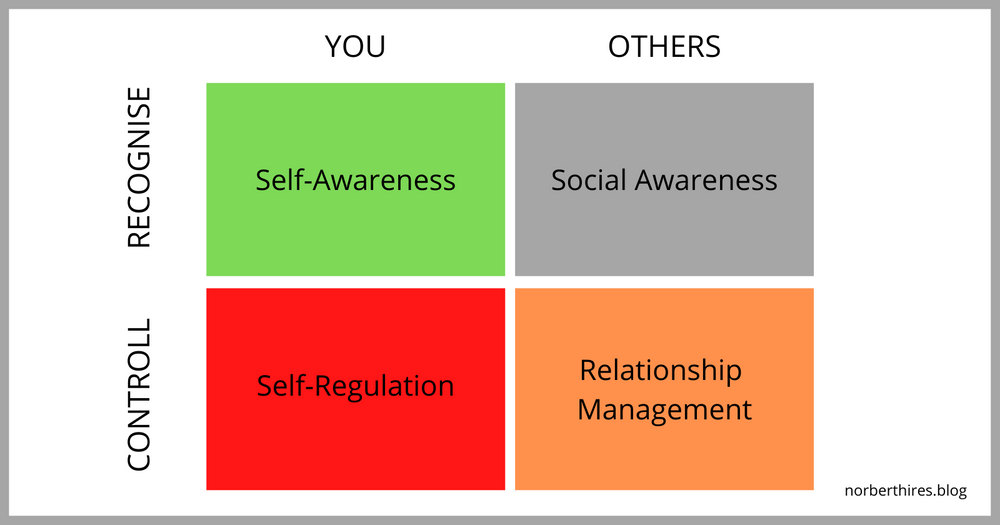 | | YOU | OTHERS |
|---|---|---|
| RECOGNISE | Self-Awareness | Social Awareness |
| CONTROLL | Self-Regulation | Relationship Management |

norberthires.blog